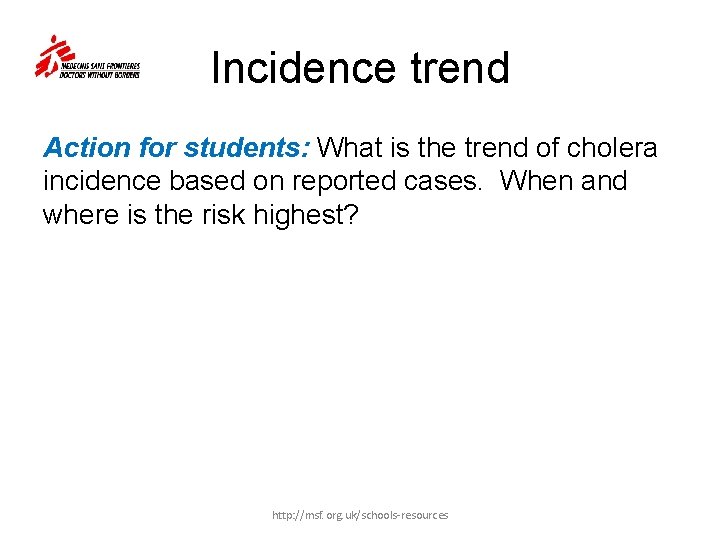 MEDECINS SANS FRONTIERES
DOCTORS WITHOUT BORDERS

Incidence trend

Action for students: What is the trend of cholera incidence based on reported cases. When and where is the risk highest?

http://msf.org.uk/schools-resources